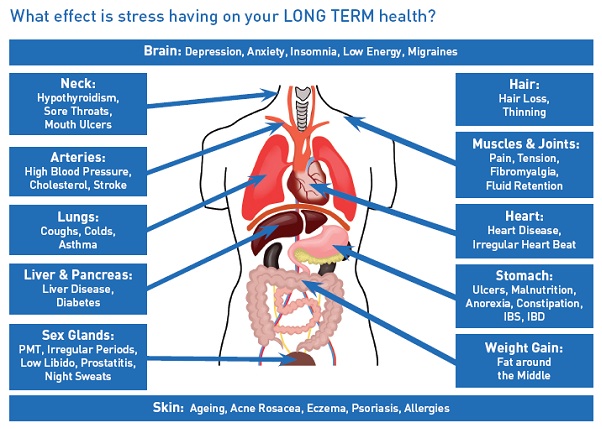 What effect is stress having on your LONG TERM health?

Brain: Depression, Anxiety, Insomnia, Low Energy, Migraines

Neck:
Hypothyroidism, Sore Throats, Mouth Ulcers

Arteries:
High Blood Pressure, Cholesterol, Stroke

Lungs:
Coughs, Colds, Asthma

Liver & Pancreas:
Liver Disease, Diabetes

Sex Glands:
PMT, Irregular Periods, Low Libido, Prostatitis, Night Sweats

Hair:
Hair Loss, Thinning

Muscles & Joints:
Pain, Tension, Fibromyalgia, Fluid Retention

Heart:
Heart Disease, Irregular Heart Beat

Stomach:
Ulcers, Malnutrition, Anorexia, Constipation, IBS, IBD

Weight Gain:
Fat around the Middle

Skin: Ageing, Acne Rosacea, Eczema, Psoriasis, Allergies